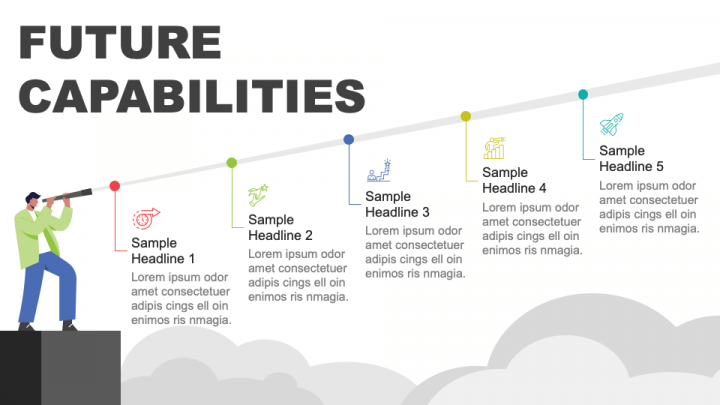 FUTURE CAPABILITIES

Sample Headline 1
Lorem ipsum odor amet consectetuer adipis cings ell oin enimos ris nmagia.

Sample Headline 2
Lorem ipsum odor amet consectetuer adipis cings ell oin enimos ris nmagia.

Sample Headline 3
Lorem ipsum odor amet consectetuer adipis cings ell oin enimos ris nmagia.

Sample Headline 4
Lorem ipsum odor amet consectetuer adipis cings ell oin enimos ris nmagia.

Sample Headline 5
Lorem ipsum odor amet consectetuer adipis cings ell oin enimos ris nmagia.